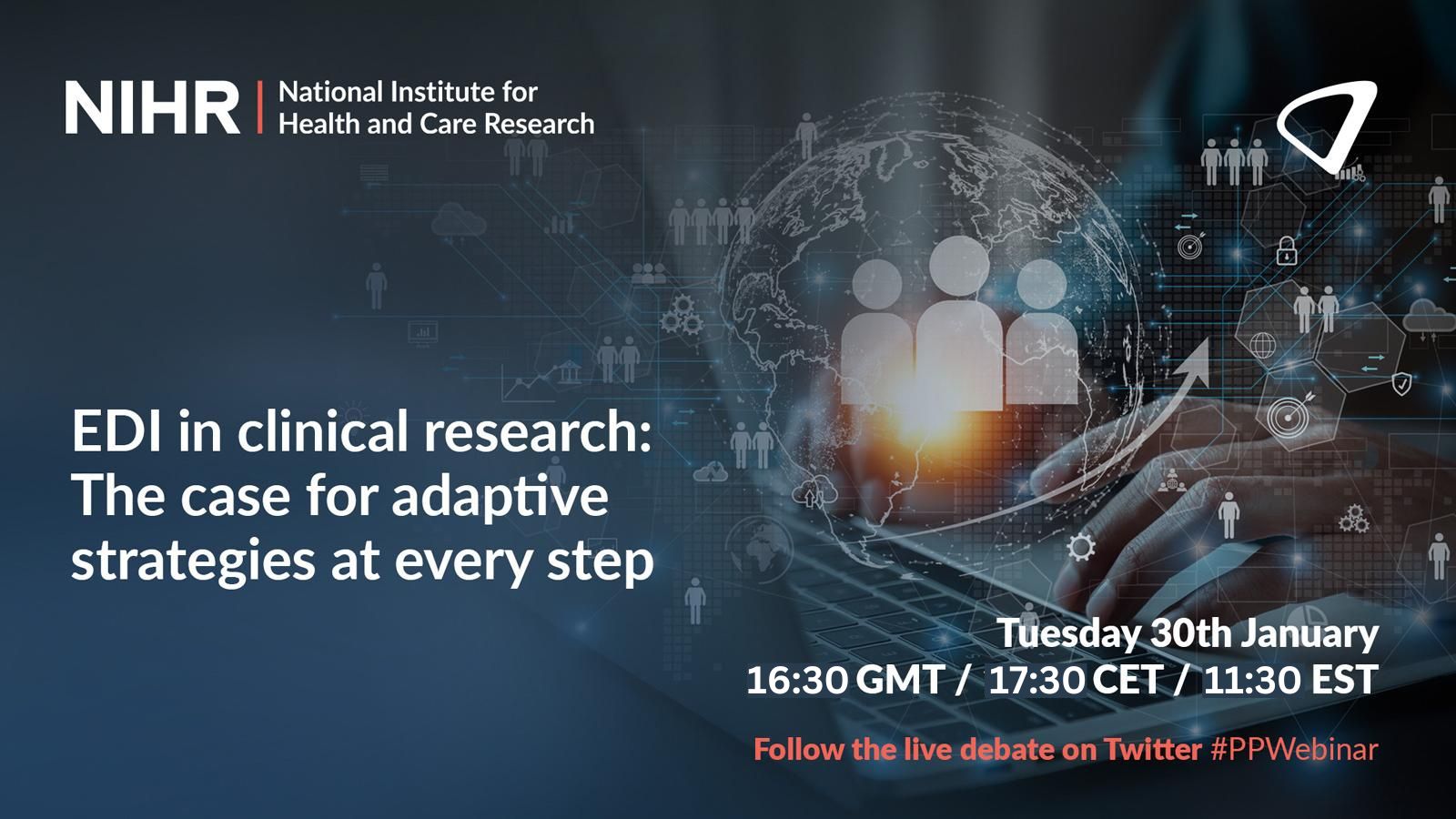 NIHR | National Institute for Health and Care Research

EDI in clinical research: The case for adaptive strategies at every step

Tuesday 30th January
16:30 GMT / 17:30 CET / 11:30 EST

Follow the live debate on Twitter #PPWebinar